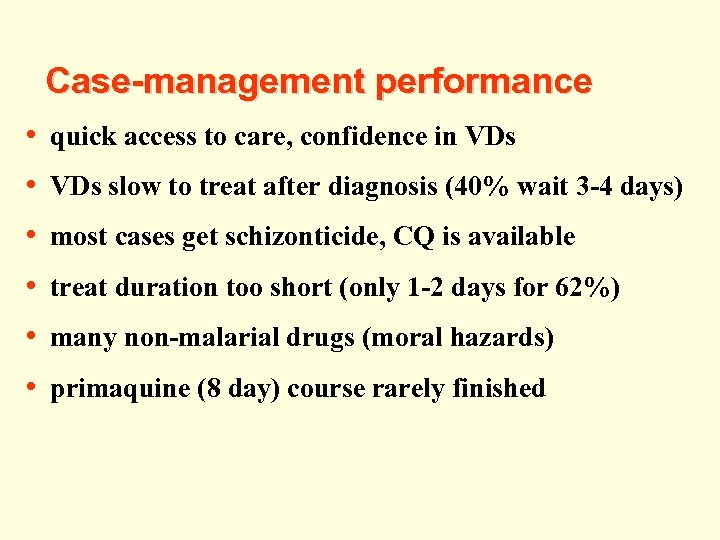 Case-management performance

• quick access to care, confidence in VDs

• VDs slow to treat after diagnosis (40% wait 3-4 days)

• most cases get schizonticide, CQ is available

• treat duration too short (only 1-2 days for 62%)

• many non-malarial drugs (moral hazards)

• primaquine (8 day) course rarely finished